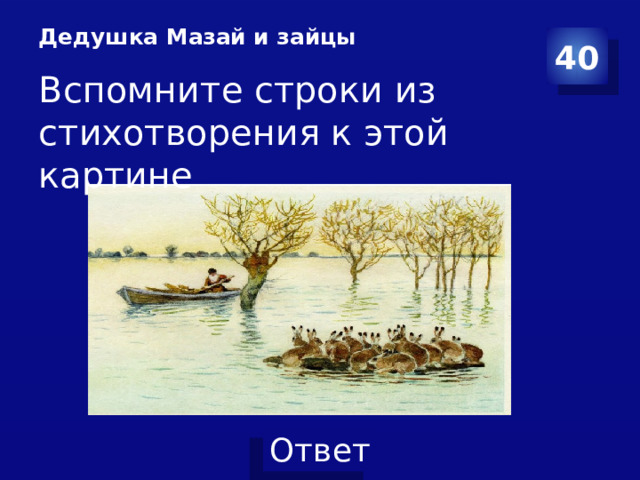 Дедушка Мазай и зайцы

40

Вспомните строки из стихотворения к этой картине

Ответ